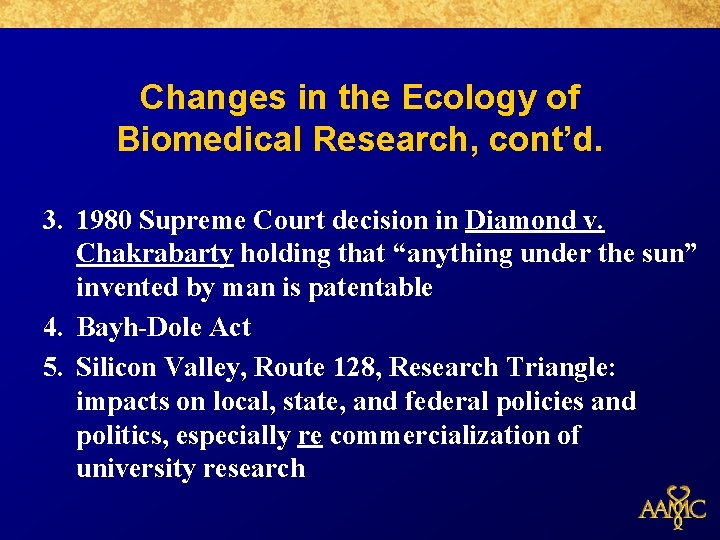 Changes in the Ecology of Biomedical Research, cont’d.

3. 1980 Supreme Court decision in Diamond v. Chakrabarty holding that “anything under the sun” invented by man is patentable

4. Bayh-Dole Act

5. Silicon Valley, Route 128, Research Triangle: impacts on local, state, and federal policies and politics, especially re commercialization of university research

AAMC